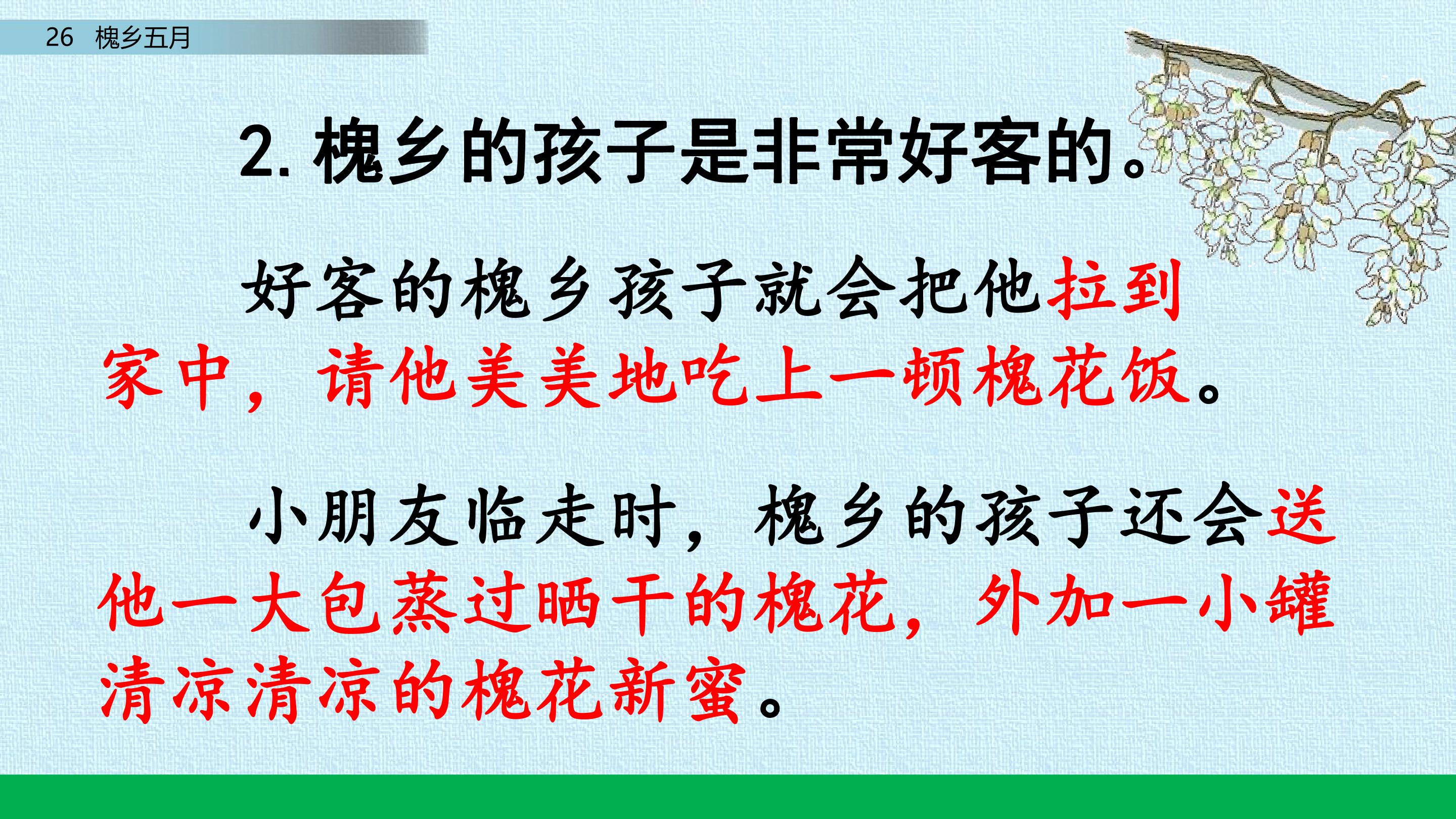 26 槐乡五月

2. 槐乡的孩子是非常好客的。

好客的槐乡孩子就会把他拉到家中，请他美美地吃上一顿槐花饭。

小朋友临走时，槐乡的孩子还会送他一大包蒸过晒干的槐花，外加一小罐清凉清凉的槐花新蜜。